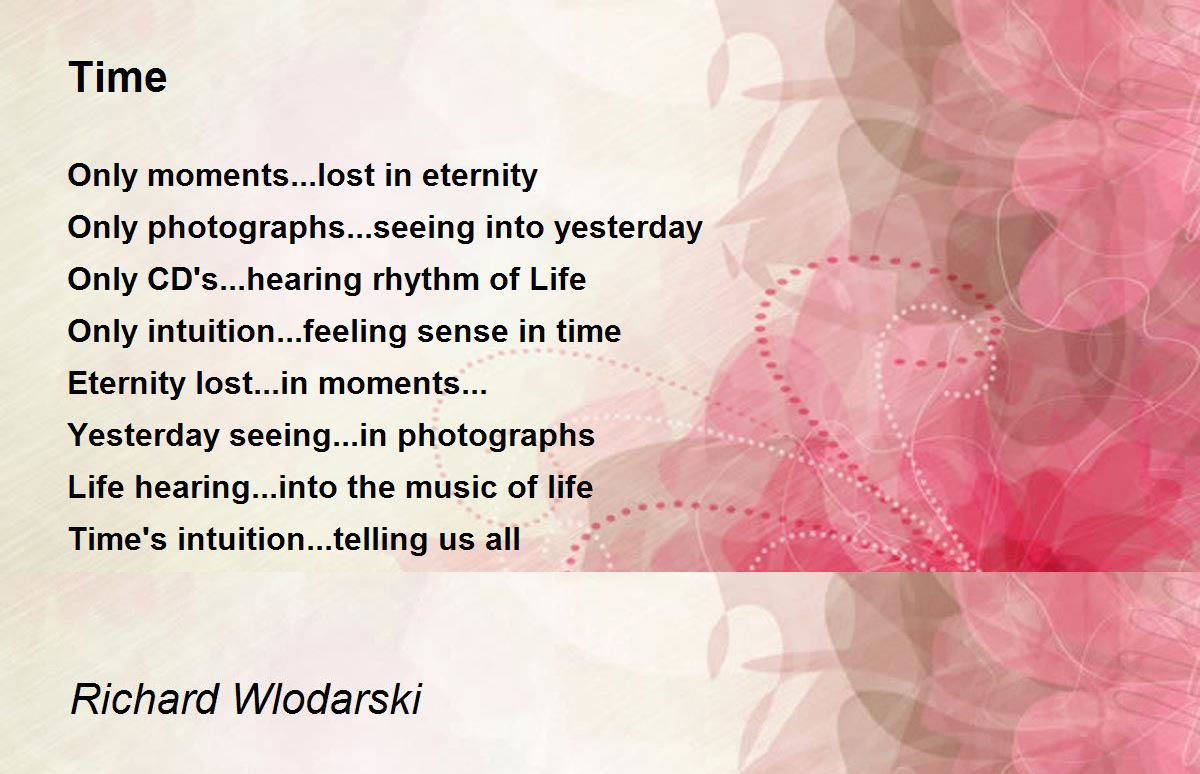 Time

Only moments...lost in eternity
Only photographs...seeing into yesterday
Only CD's...hearing rhythm of Life
Only intuition...feeling sense in time
Eternity lost...in moments...
Yesterday seeing...in photographs
Life hearing...into the music of life
Time's intuition...telling us all

Richard Wlodarski